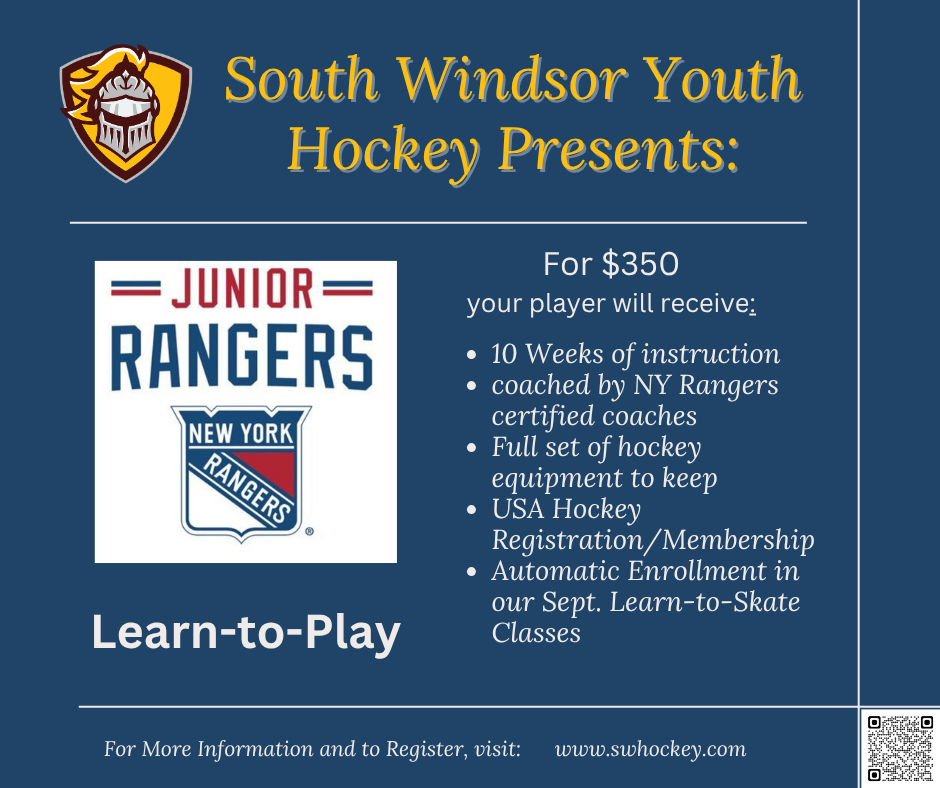 South Windsor Youth Hockey Presents:

JUNIOR RANGERS

NEW YORK RANGERS

Learn-to-Play

For $350
your player will receive:

- 10 Weeks of instruction
- coached by NY Rangers certified coaches
- Full set of hockey equipment to keep
- USA Hockey Registration/Membership
- Automatic Enrollment in our Sept. Learn-to-Skate Classes

For More Information and to Register, visit: www.swhockey.com